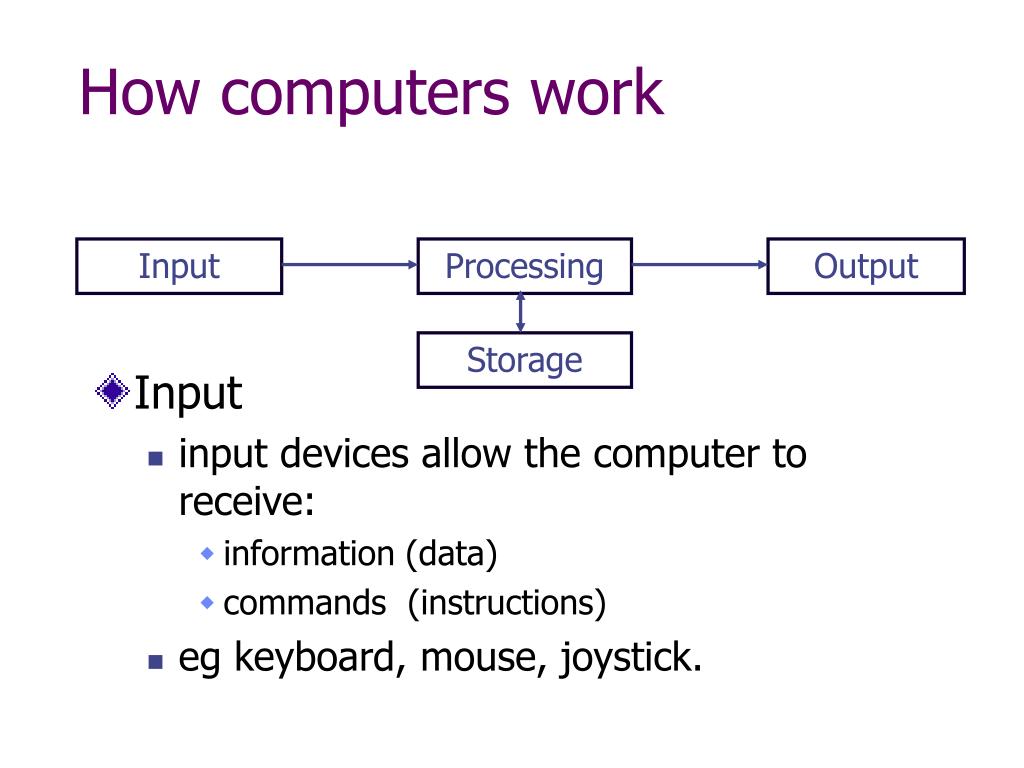 How computers work

Input

Processing

Output

Storage

Input

input devices allow the computer to receive:

information (data)

commands (instructions)

eg keyboard, mouse, joystick.